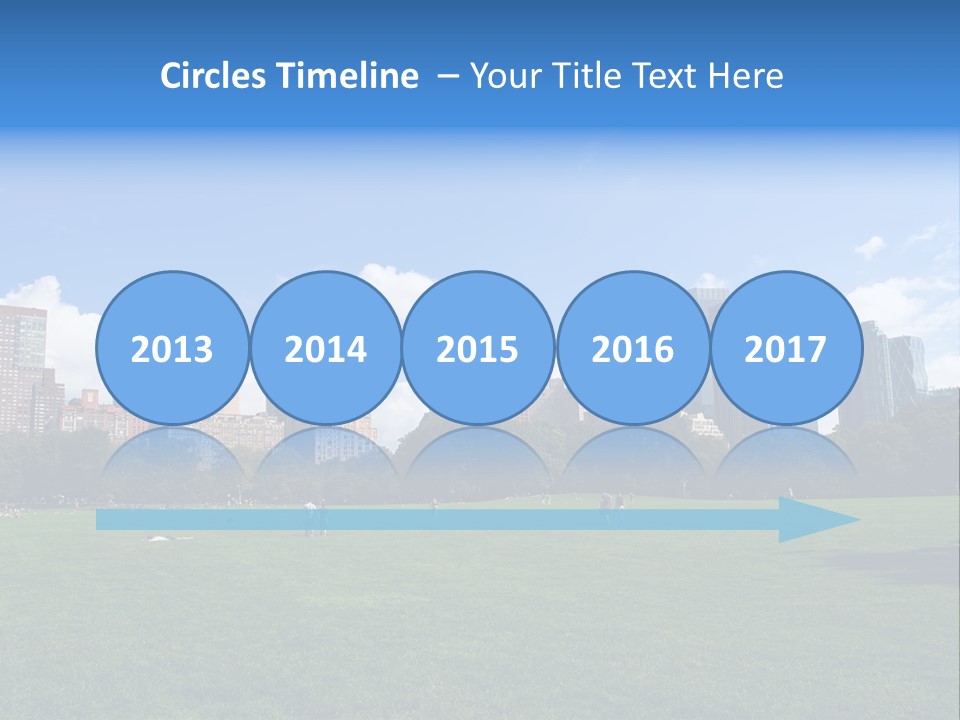 Circles Timeline – Your Title Text Here

2013

2014

2015

2016

2017